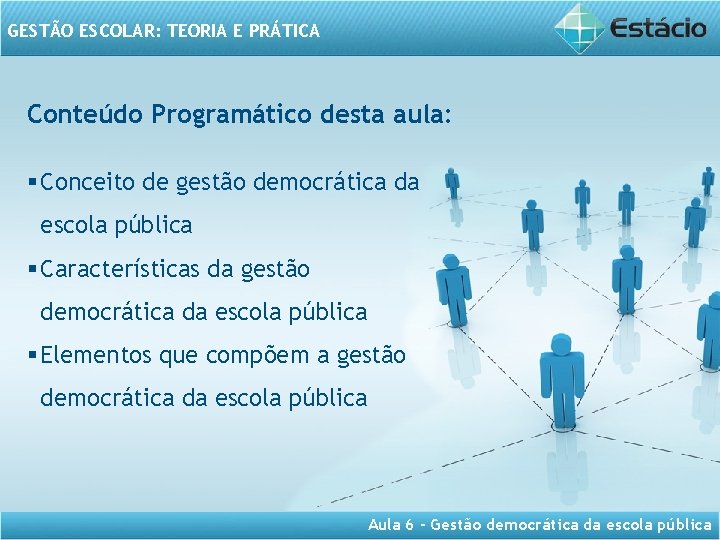 GESTÃO ESCOLAR: TEORIA E PRÁTICA

Estácio

Conteúdo Programático desta aula:

▪ Conceito de gestão democrática da escola pública

▪ Características da gestão democrática da escola pública

▪ Elementos que compõem a gestão democrática da escola pública

Aula 6 - Gestão democrática da escola pública